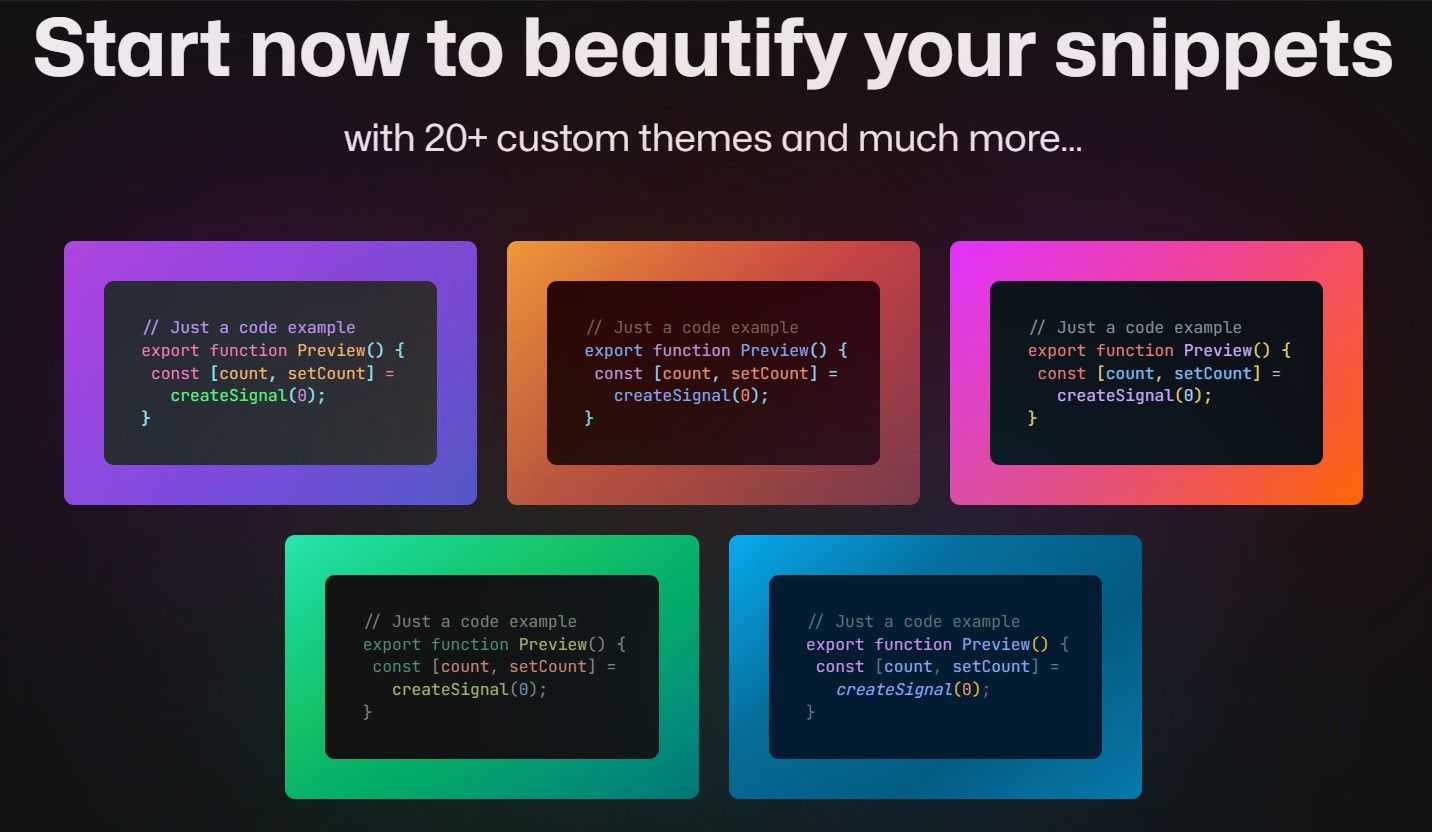 Start now to beautify your snippets

with 20+ custom themes and much more...

// Just a code example
export function Preview() {
 const [count, setCount] =
   createSignal(0);
}

// Just a code example
export function Preview() {
 const [count, setCount] =
   createSignal(0);
}

// Just a code example
export function Preview() {
 const [count, setCount] =
   createSignal(0);
}

// Just a code example
export function Preview() {
 const [count, setCount] =
   createSignal(0);
}

// Just a code example
export function Preview() {
 const [count, setCount] =
   createSignal(0);
}